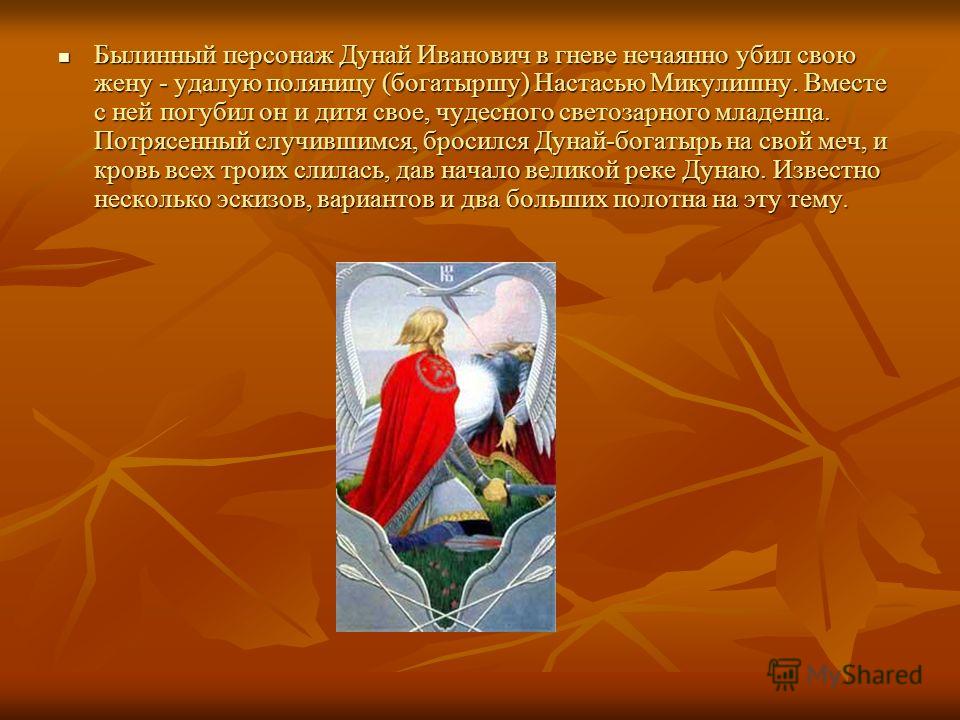 Былинный персонаж Дунай Иванович в гневе нечаянно убил свою жену - удалую поляницу (богатыршу) Настасью Микулишну. Вместе с ней погубил он и дитя свое, чудесного светозарного младенца. Потрясенный случившимся, бросился Дунай-богатырь на свой меч, и кровь всех троих слилась, дав начало великой реке Дунаю. Известно несколько эскизов, вариантов и два больших полотна на эту тему.

MyShared